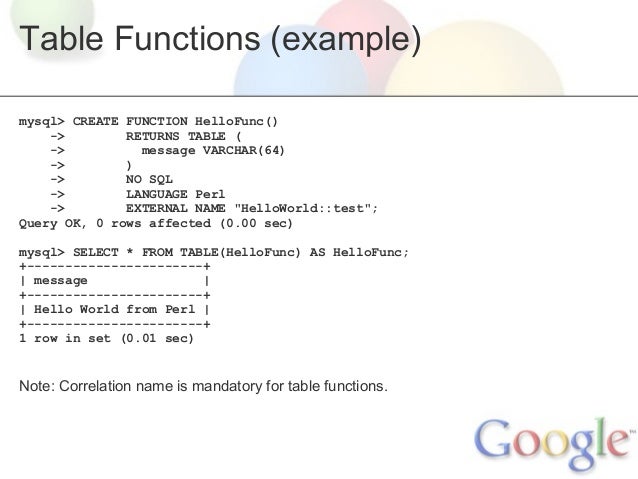 Table Functions (example)

mysql> CREATE FUNCTION HelloFunc()
    ->        RETURNS TABLE (
    ->          message VARCHAR(64)
    ->        )
    ->        NO SQL
    ->        LANGUAGE Perl
    ->        EXTERNAL NAME "HelloWorld::test";
Query OK, 0 rows affected (0.00 sec)

mysql> SELECT * FROM TABLE(HelloFunc) AS HelloFunc;
+-----------------------+
| message               |
+-----------------------+
| Hello World from Perl |
+-----------------------+
1 row in set (0.01 sec)

Note: Correlation name is mandatory for table functions.

Google